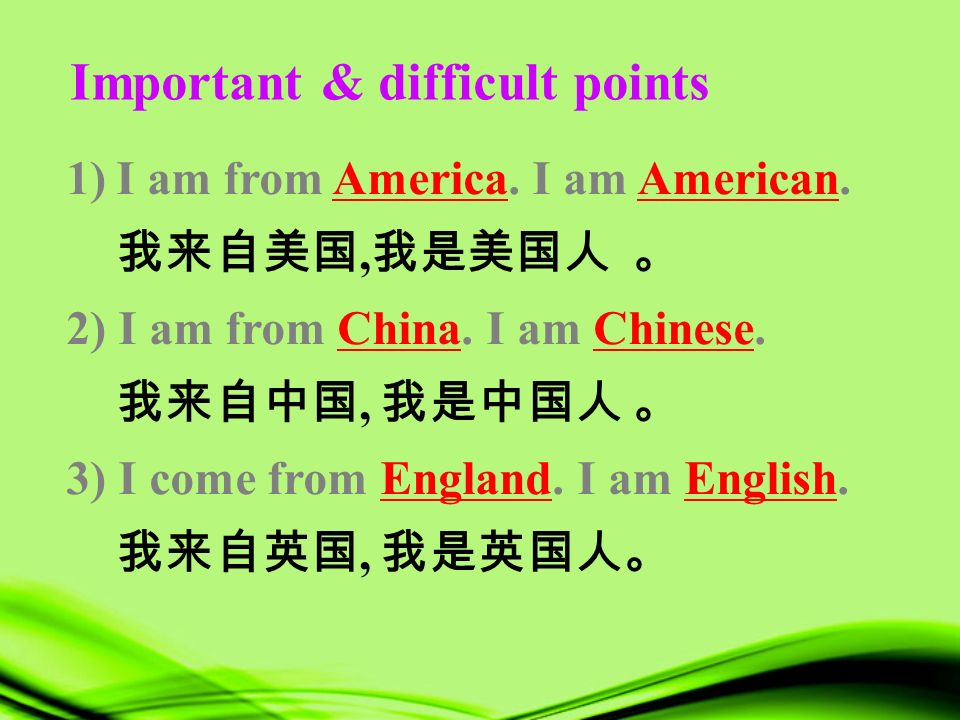 Important & difficult points

1) I am from America. I am American.
我来自美国,我是美国人 。

2) I am from China. I am Chinese.
我来自中国, 我是中国人 。

3) I come from England. I am English.
我来自英国, 我是英国人。